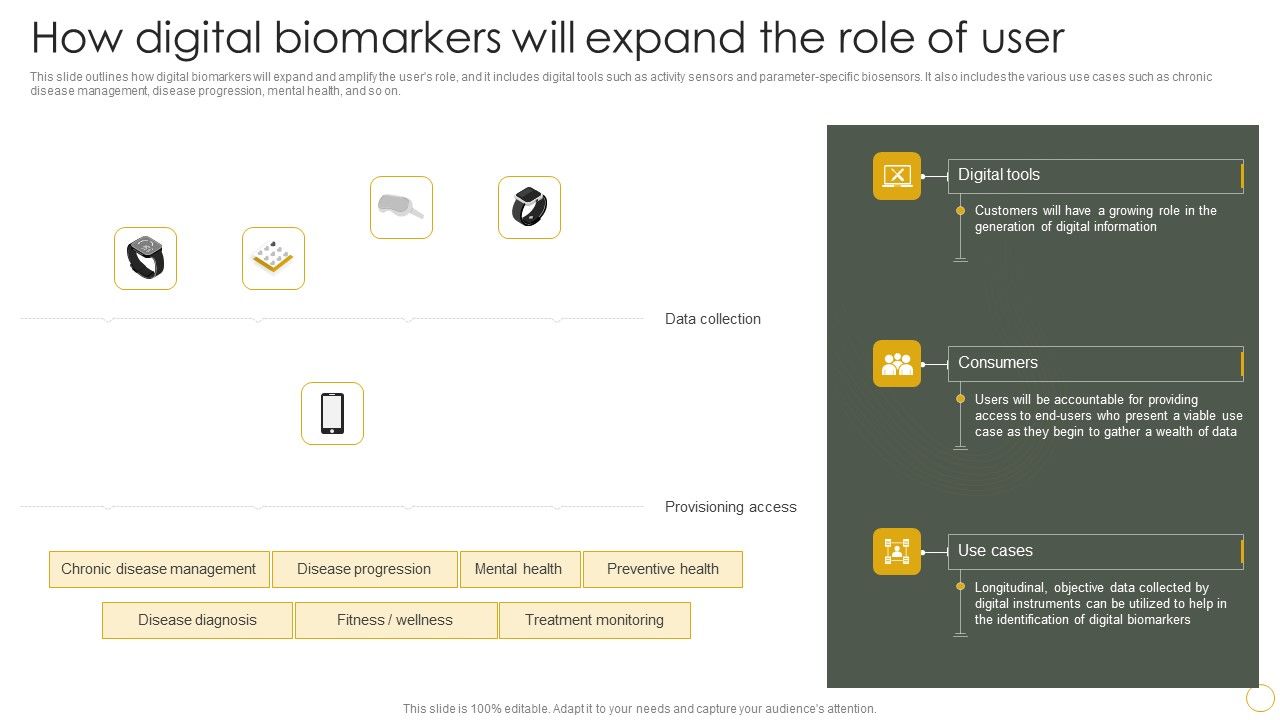 How digital biomarkers will expand the role of user

This slide outlines how digital biomarkers will expand and amplify the user's role, and it includes digital tools such as activity sensors and parameter-specific biosensors. It also includes the various use cases such as chronic disease management, disease progression, mental health, and so on.

Data collection

Provisioning access

Chronic disease management
Disease progression
Mental health
Preventive health
Disease diagnosis
Fitness / wellness
Treatment monitoring

Digital tools

Customers will have a growing role in the generation of digital information

Consumers

Users will be accountable for providing access to end-users who present a viable use case as they begin to gather a wealth of data

Use cases

Longitudinal, objective data collected by digital instruments can be utilized to help in the identification of digital biomarkers

This slide is 100% editable. Adapt it to your needs and capture your audience's attention.